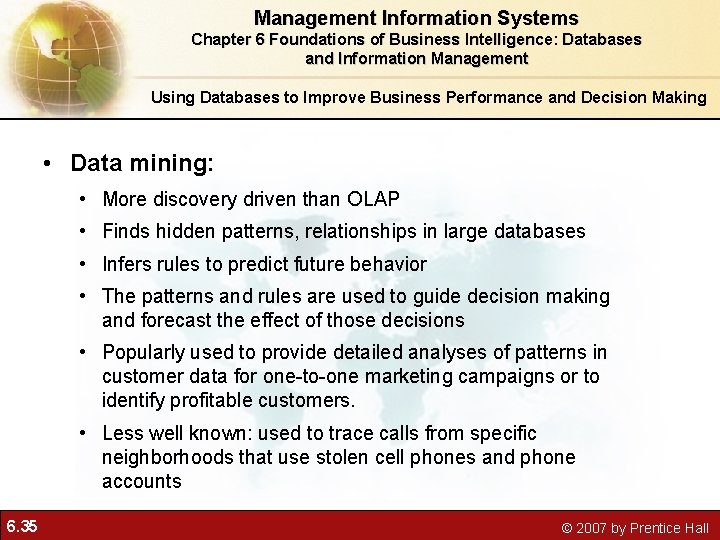 Management Information Systems
Chapter 6 Foundations of Business Intelligence: Databases and Information Management

Using Databases to Improve Business Performance and Decision Making

• Data mining:
• More discovery driven than OLAP
• Finds hidden patterns, relationships in large databases
• Infers rules to predict future behavior
• The patterns and rules are used to guide decision making and forecast the effect of those decisions
• Popularly used to provide detailed analyses of patterns in customer data for one-to-one marketing campaigns or to identify profitable customers.
• Less well known: used to trace calls from specific neighborhoods that use stolen cell phones and phone accounts

6.35

© 2007 by Prentice Hall